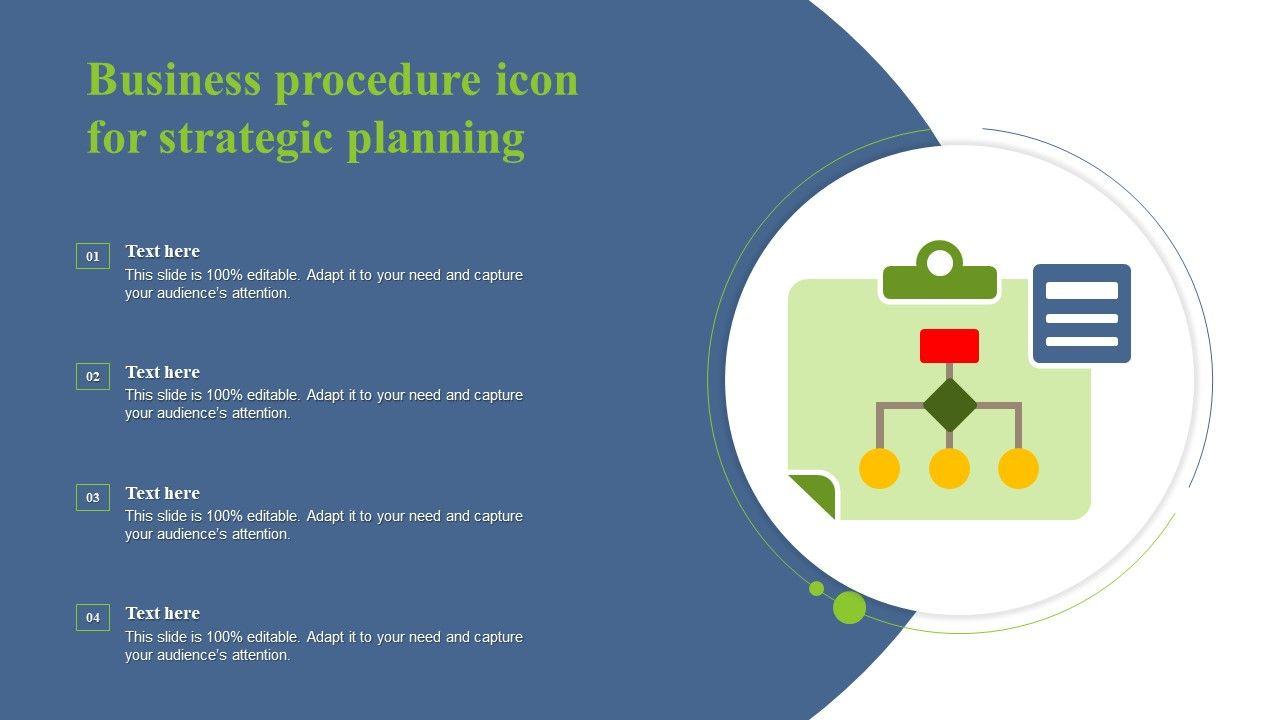 Business procedure icon for strategic planning

01
Text here
This slide is 100% editable. Adapt it to your need and capture your audience's attention.

02
Text here
This slide is 100% editable. Adapt it to your need and capture your audience's attention.

03
Text here
This slide is 100% editable. Adapt it to your need and capture your audience's attention.

04
Text here
This slide is 100% editable. Adapt it to your need and capture your audience's attention.